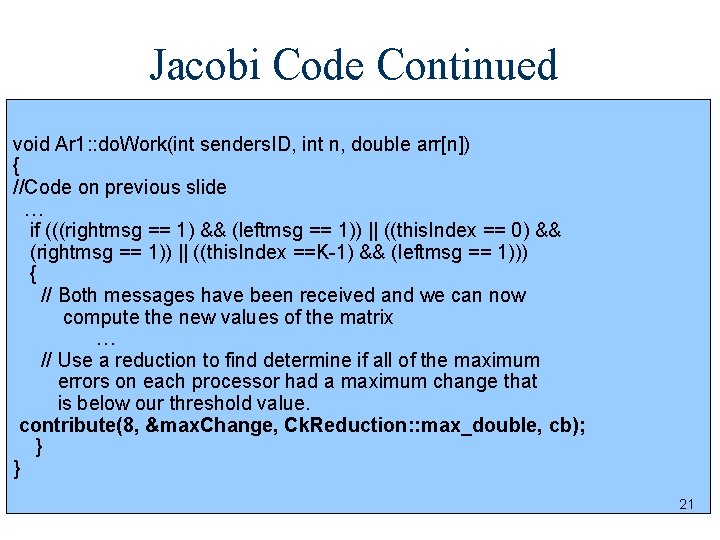 Jacobi Code Continued

void Ar1::doWork(int sendersID, int n, double arr[n])
{
//Code on previous slide
…
if (((rightmsg == 1) && (leftmsg == 1)) || ((thisIndex == 0) && (rightmsg == 1)) || ((thisIndex ==K-1) && (leftmsg == 1)))
{
// Both messages have been received and we can now compute the new values of the matrix
…
// Use a reduction to find determine if all of the maximum errors on each processor had a maximum change that is below our threshold value.
contribute(8, &maxChange, CkReduction::max_double, cb);
}
}

21